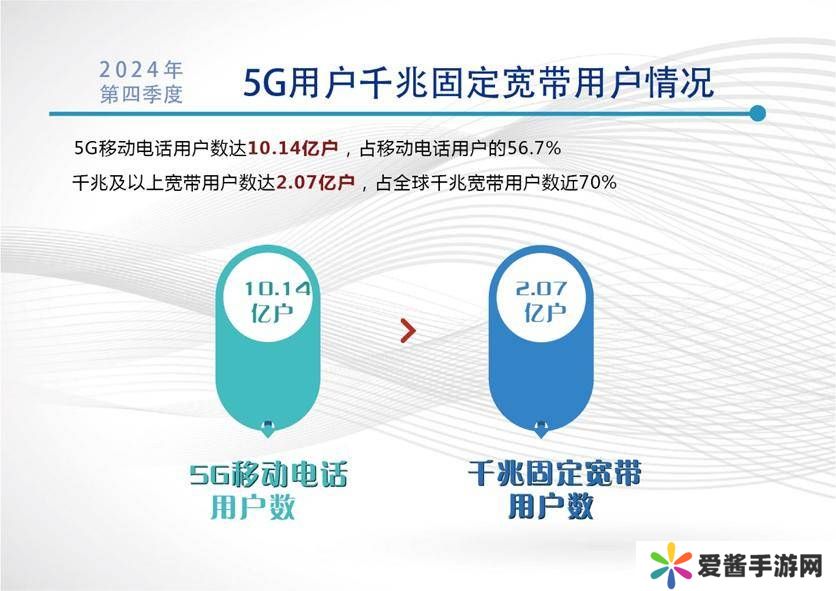 2024年
第四季度

5G用户千兆固定宽带用户情况

5G移动电话用户数达10.14亿户，占移动电话用户的56.7%

千兆及以上宽带用户数达2.07亿户，占全球千兆宽带用户数近70%

10.14
亿户

5G移动电话
用户数

2.07
亿户

千兆固定宽带
用户数

爱酱手游网